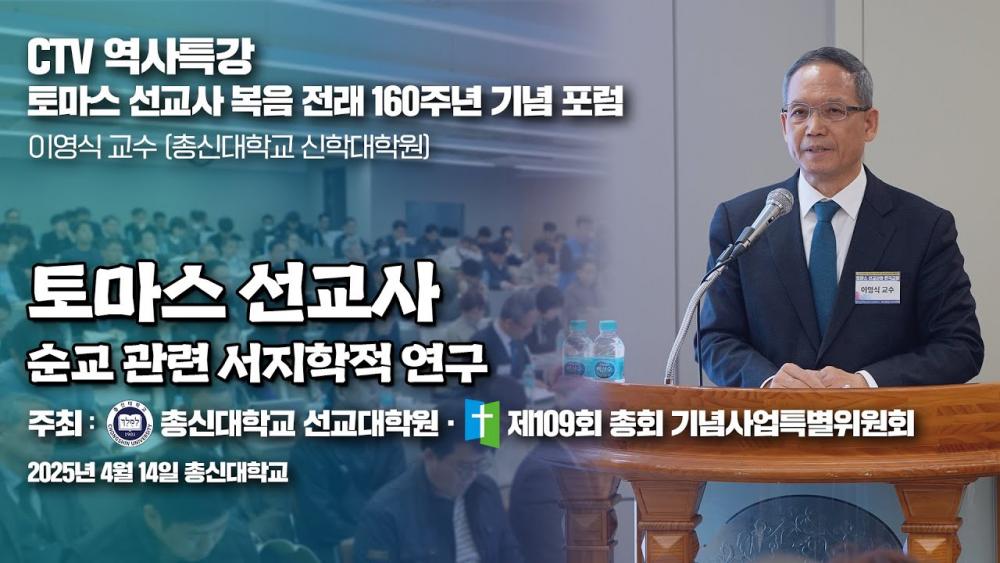 CTV 역사특강
토마스 선교사 복음 전래 160주년 기념 포럼
이영식 교수 (총신대학교 신학대학원)

토마스 선교사
순교 관련 서지학적 연구

주최 : 총신대학교 선교대학원 · 제109회 총회 기념사업특별위원회

2025년 4월 14일 총신대학교

이영식 교수